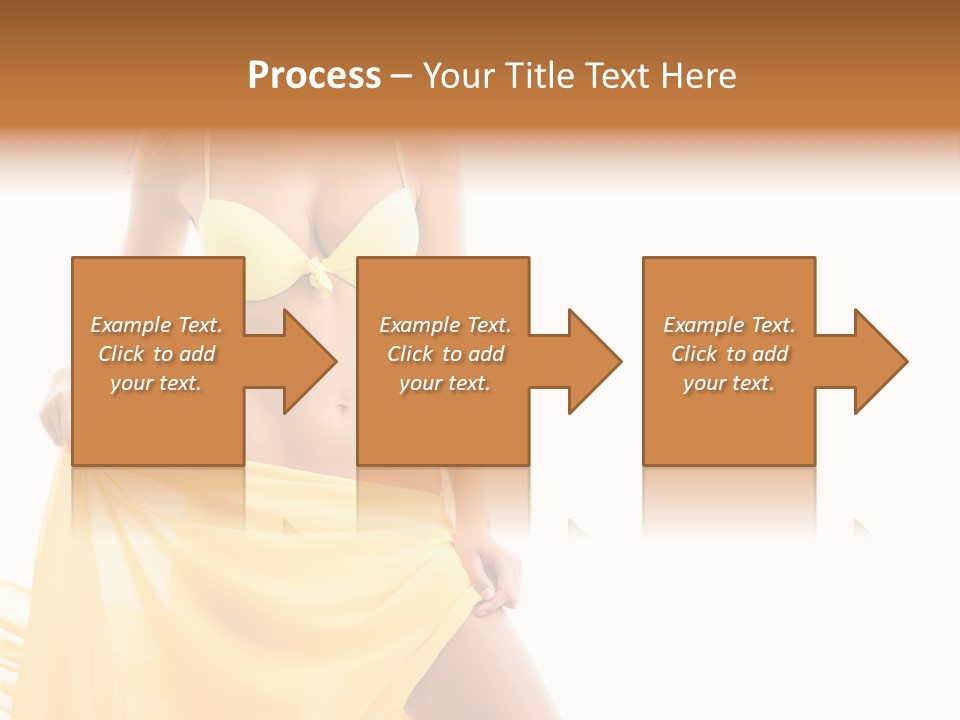 Process – Your Title Text Here

Example Text. Click to add your text.

Example Text. Click to add your text.

Example Text. Click to add your text.